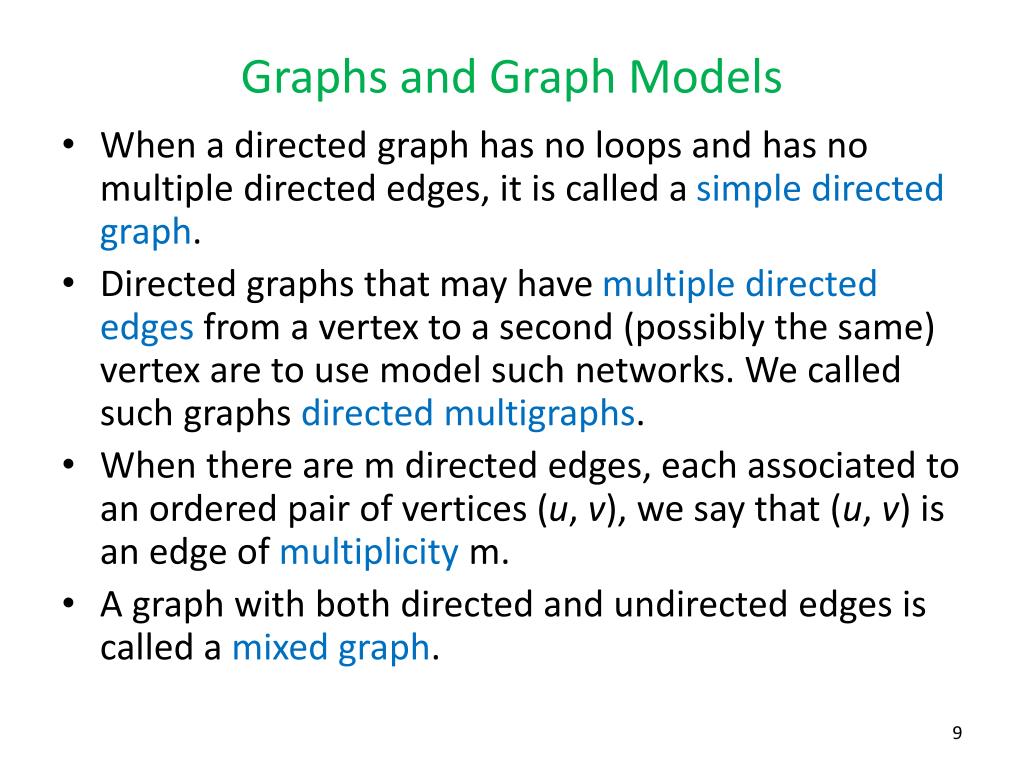 Graphs and Graph Models

• When a directed graph has no loops and has no multiple directed edges, it is called a simple directed graph.
• Directed graphs that may have multiple directed edges from a vertex to a second (possibly the same) vertex are to use model such networks. We called such graphs directed multigraphs.
• When there are m directed edges, each associated to an ordered pair of vertices ($u$, $v$), we say that ($u$, $v$) is an edge of multiplicity m.
• A graph with both directed and undirected edges is called a mixed graph.

9